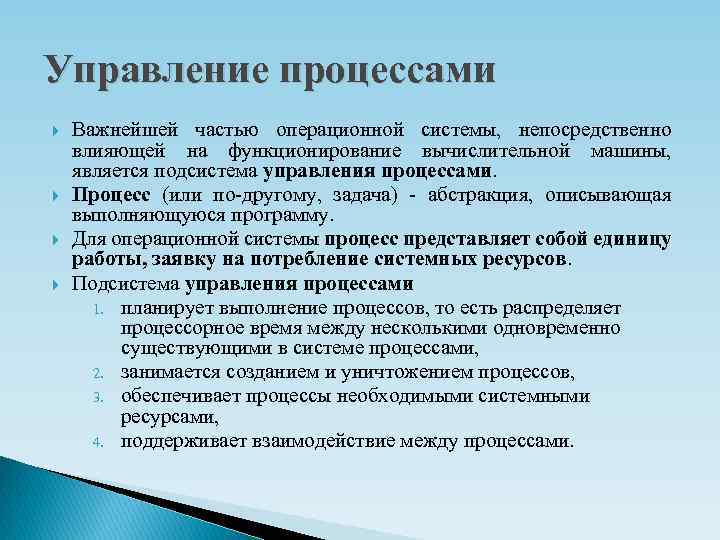 Управление процессами

Важнейшей частью операционной системы, непосредственно влияющей на функционирование вычислительной машины, является подсистема управления процессами.

Процесс (или по-другому, задача) - абстракция, описывающая выполняющуюся программу.

Для операционной системы процесс представляет собой единицу работы, заявку на потребление системных ресурсов.

Подсистема управления процессами

1. планирует выполнение процессов, то есть распределяет процессорное время между несколькими одновременно существующими в системе процессами,
2. занимается созданием и уничтожением процессов,
3. обеспечивает процессы необходимыми системными ресурсами,
4. поддерживает взаимодействие между процессами.